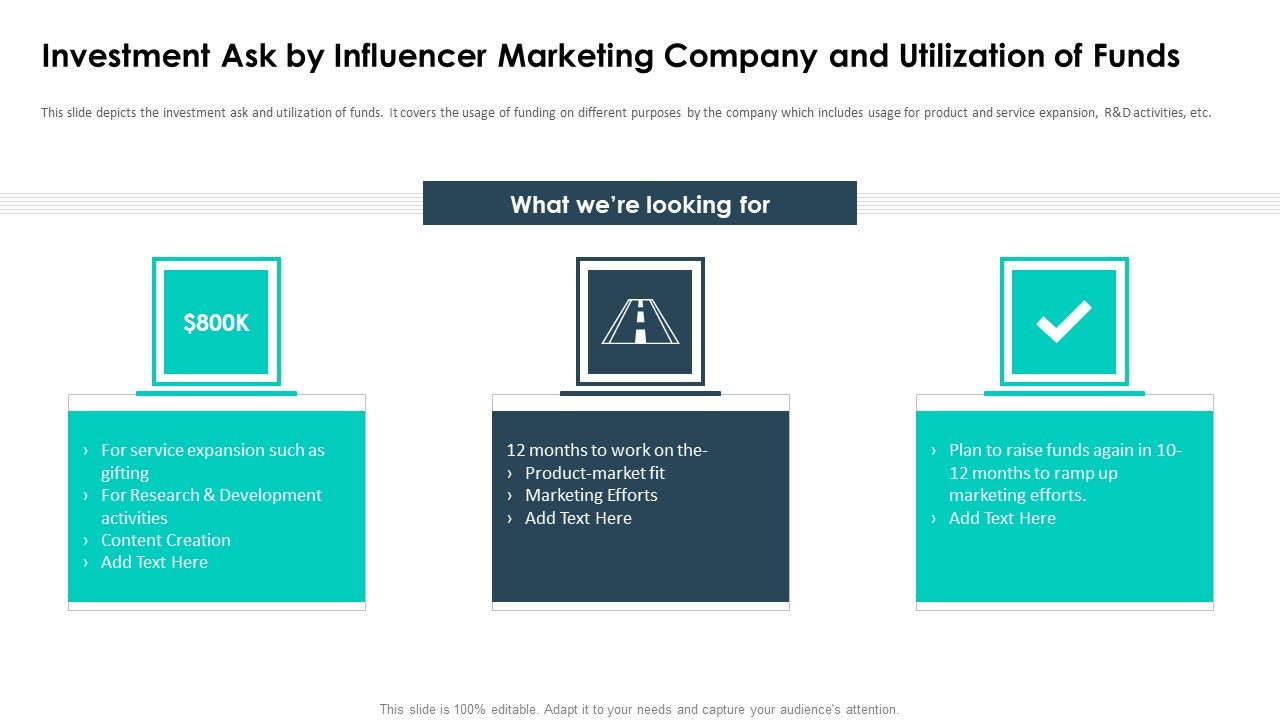 Investment Ask by Influencer Marketing Company and Utilization of Funds

This slide depicts the investment ask and utilization of funds. It covers the usage of funding on different purposes by the company which includes usage for product and service expansion, R&D activities, etc.

What we're looking for

$800K

› For service expansion such as gifting
› For Research & Development activities
› Content Creation
› Add Text Here

12 months to work on the-
› Product-market fit
› Marketing Efforts
› Add Text Here

› Plan to raise funds again in 10-12 months to ramp up marketing efforts.
› Add Text Here

This slide is 100% editable. Adapt it to your needs and capture your audience's attention.